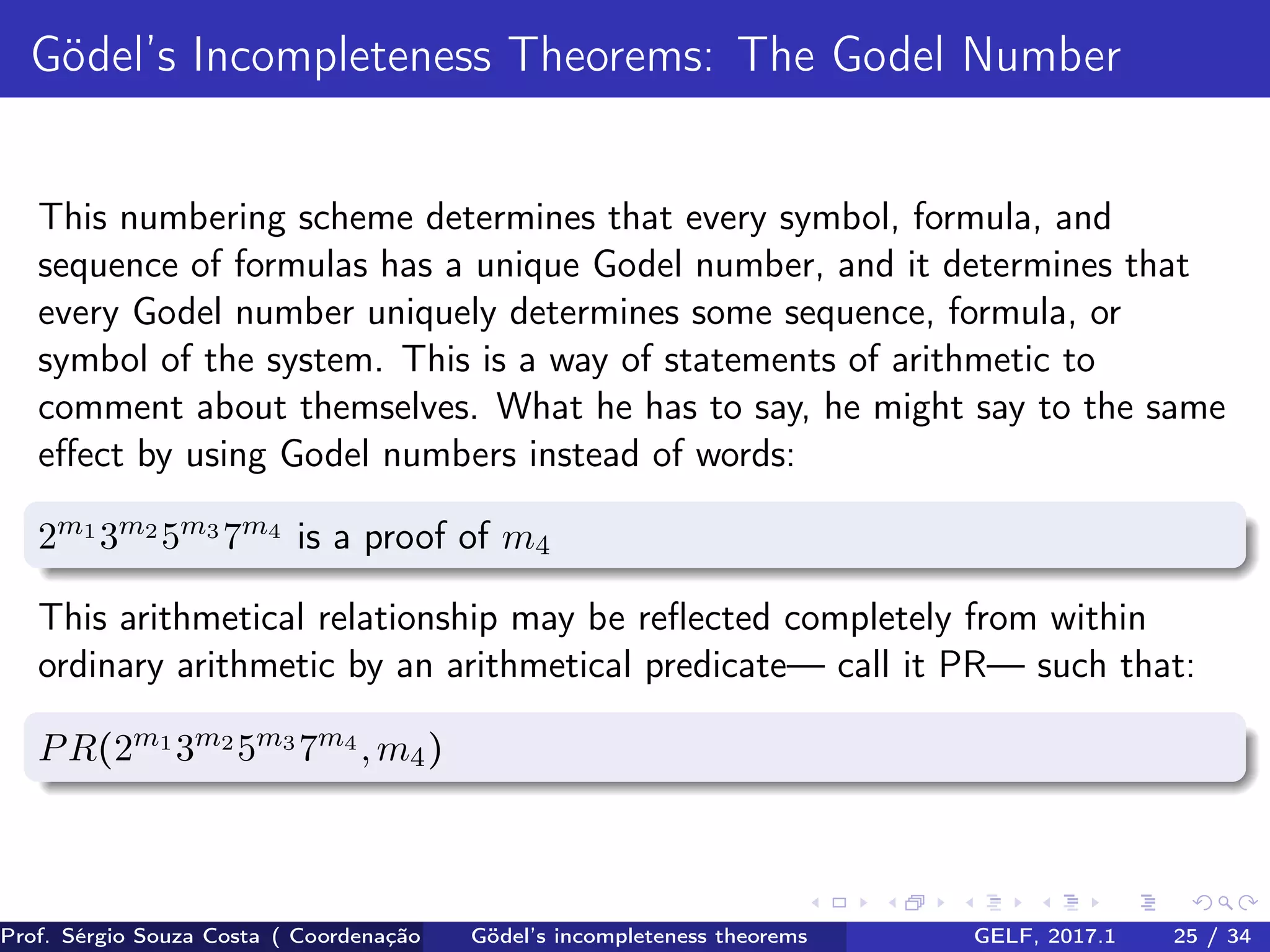 Gödel's Incompleteness Theorems: The Godel Number

This numbering scheme determines that every symbol, formula, and sequence of formulas has a unique Godel number, and it determines that every Godel number uniquely determines some sequence, formula, or symbol of the system. This is a way of statements of arithmetic to comment about themselves. What he has to say, he might say to the same effect by using Godel numbers instead of words:

$2^{m_1}3^{m_2}5^{m_3}7^{m_4}$ is a proof of $m_4$

This arithmetical relationship may be reflected completely from within ordinary arithmetic by an arithmetical predicate— call it PR— such that:

$PR(2^{m_1}3^{m_2}5^{m_3}7^{m_4}, m_4)$

Prof. Sérgio Souza Costa ( Coordenação Gödel's incompleteness theorems GELF, 2017.1 25 / 34